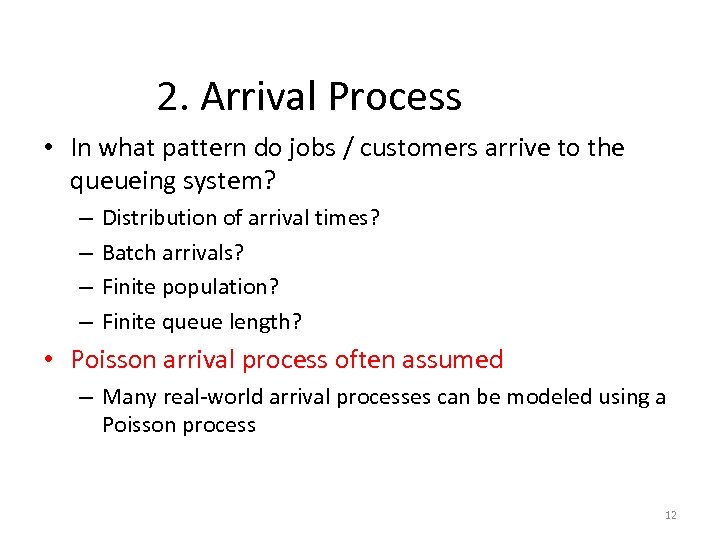 2. Arrival Process

• In what pattern do jobs / customers arrive to the queueing system?
– Distribution of arrival times?
– Batch arrivals?
– Finite population?
– Finite queue length?

• Poisson arrival process often assumed
– Many real-world arrival processes can be modeled using a Poisson process

12